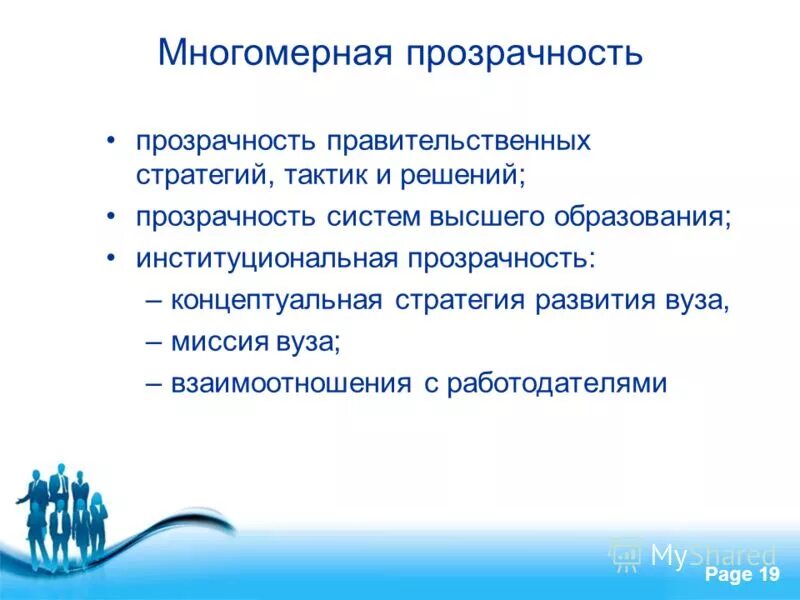 Многомерная прозрачность

• прозрачность правительственных стратегий, тактик и решений;
• прозрачность систем высшего образования;
• институциональная прозрачность:
– концептуальная стратегия развития вуза,
– миссия вуза;
– взаимоотношения с работодателями

MyShared

Page 19